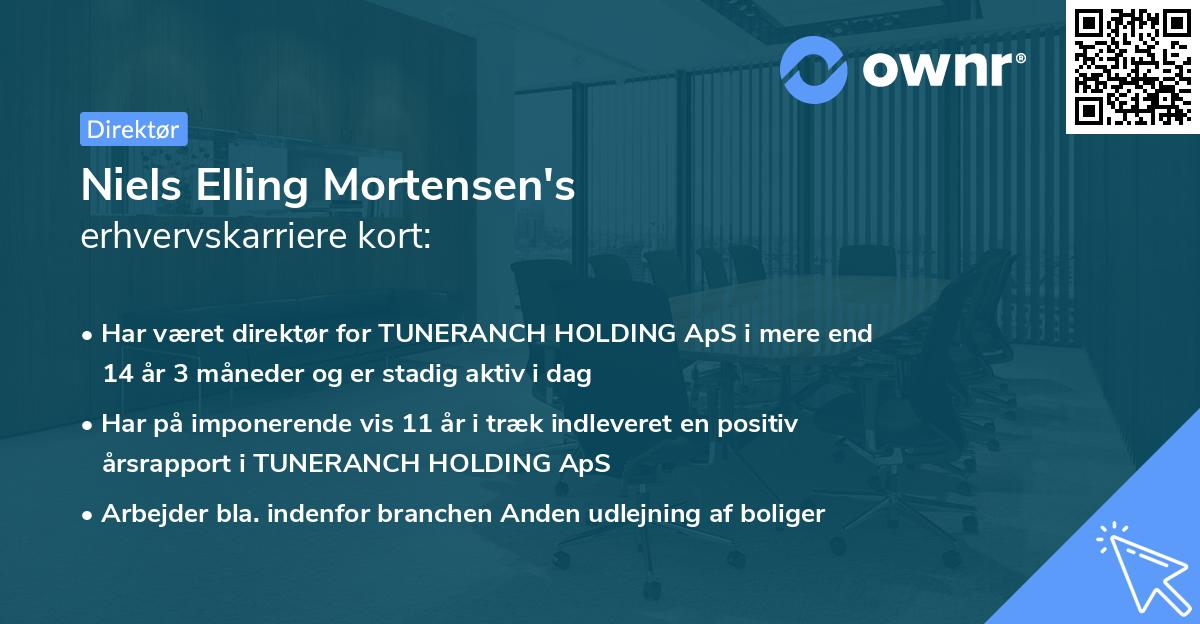 ownr®

Direktør

Niels Elling Mortensen's
erhvervskarriere kort:

• Har været direktør for TUNERANCH HOLDING ApS i mere end 14 år 3 måneder og er stadig aktiv i dag
• Har på imponerende vis 11 år i træk indleveret en positiv årsrapport i TUNERANCH HOLDING ApS
• Arbejder bla. indenfor branchen Anden udlejning af boliger